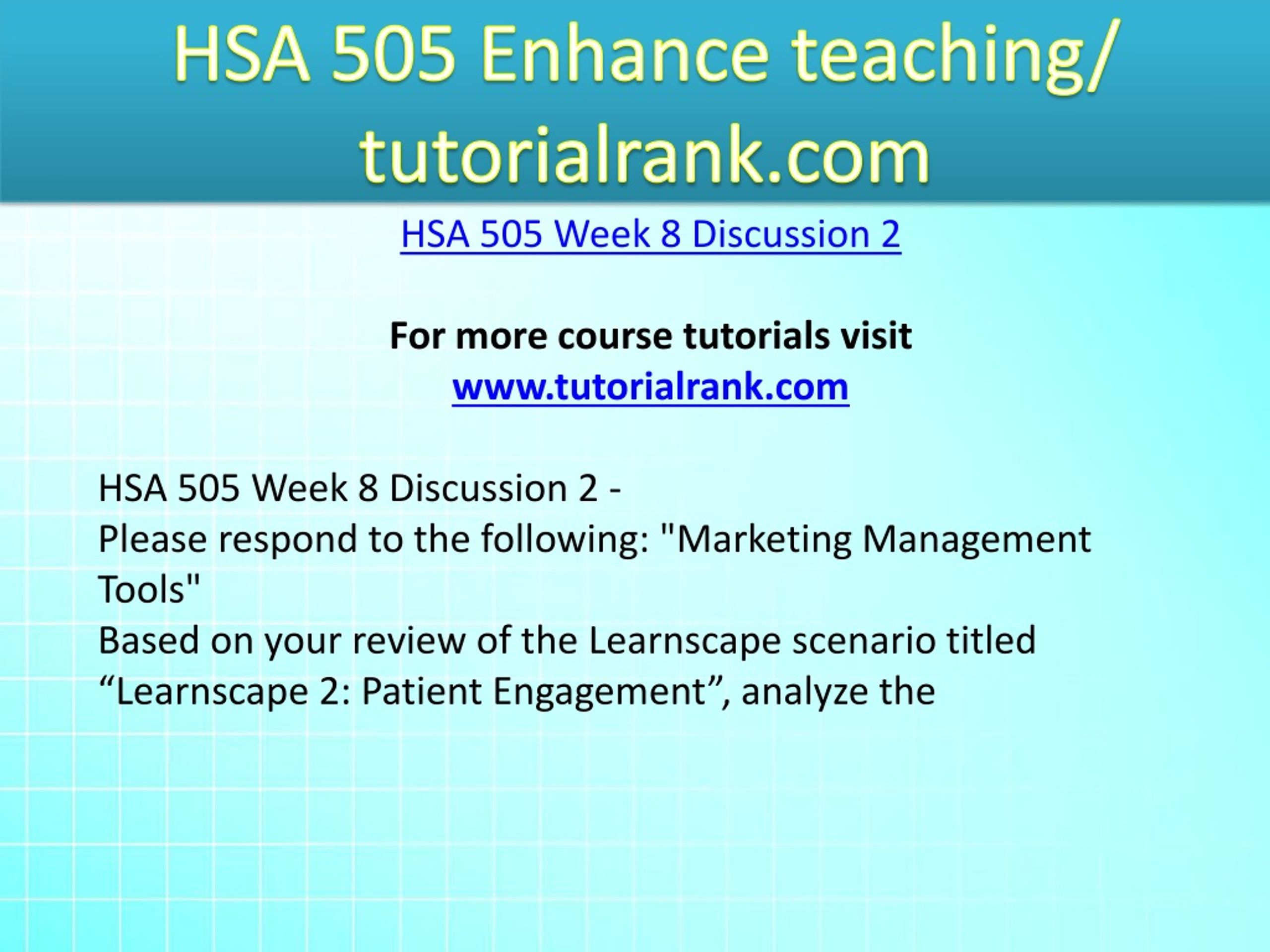 HSA 505 Enhance teaching/ tutorialrank.com

HSA 505 Week 8 Discussion 2

For more course tutorials visit
www.tutorialrank.com

HSA 505 Week 8 Discussion 2 -
Please respond to the following: "Marketing Management Tools"
Based on your review of the Learnscape scenario titled “Learnscape 2: Patient Engagement”, analyze the